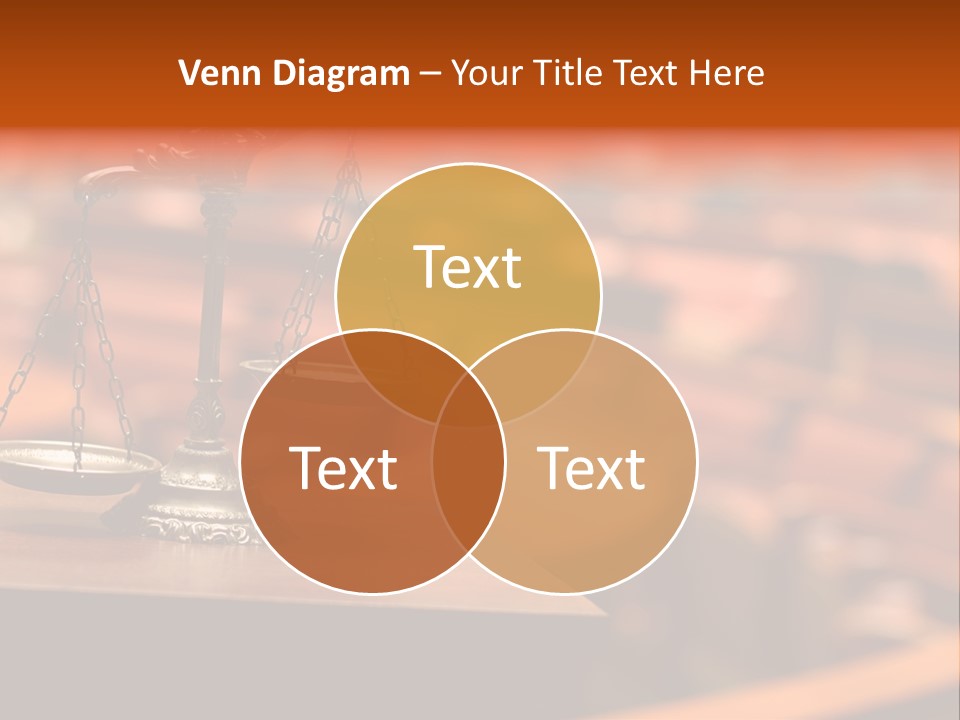 Venn Diagram – Your Title Text Here

Text

Text

Text